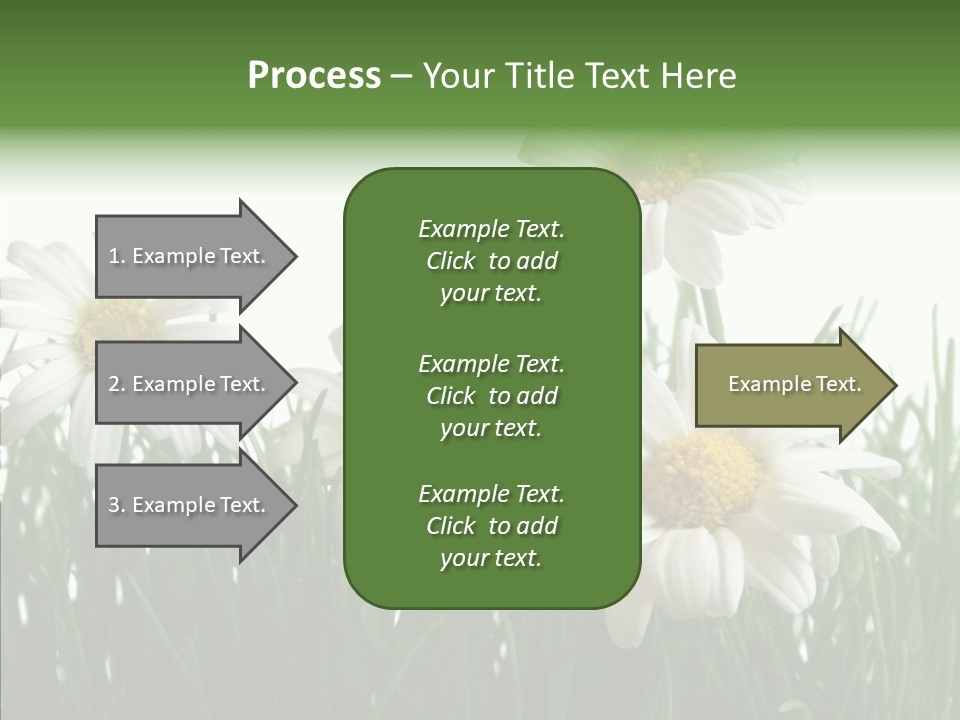 Process – Your Title Text Here

1. Example Text.

2. Example Text.

3. Example Text.

Example Text. Click to add your text.

Example Text. Click to add your text.

Example Text. Click to add your text.

Example Text.